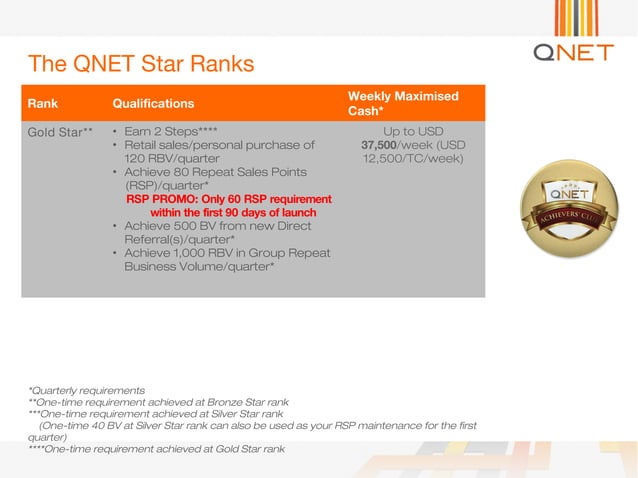 QNET

The QNET Star Ranks

| Rank | Qualifications | Weekly Maximised Cash* |
|---|---|---|
| Gold Star** | • Earn 2 Steps**** • Retail sales/personal purchase of 120 RBV/quarter • Achieve 80 Repeat Sales Points (RSP)/quarter* RSP PROMO: Only 60 RSP requirement within the first 90 days of launch • Achieve 500 BV from new Direct Referral(s)/quarter* • Achieve 1,000 RBV in Group Repeat Business Volume/quarter* | Up to USD 37,500/week (USD 12,500/TC/week) |

QNET ACHIEVERS' CLUB

*Quarterly requirements
**One-time requirement achieved at Bronze Star rank
***One-time requirement achieved at Silver Star rank
(One-time 40 BV at Silver Star rank can also be used as your RSP maintenance for the first quarter)
****One-time requirement achieved at Gold Star rank